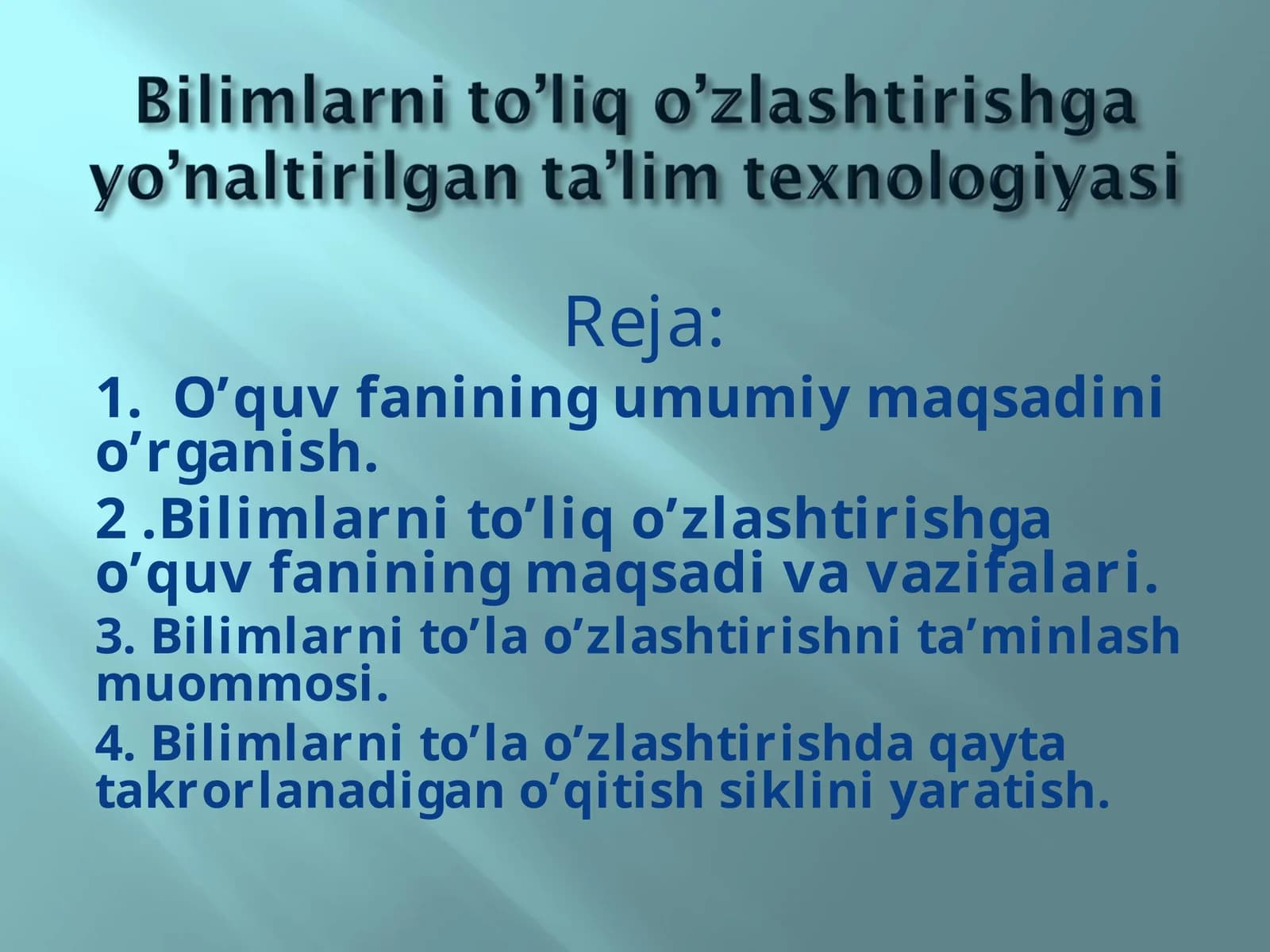 Bilimlarni to’liq o’zlashtirishga yo’naltirilgan ta’lim texnologiyasi

Reja:

1. O’quv fanining umumiy maqsadini o’rganish.

2 .Bilimlarni to’liq o’zlashtirishga o’quv fanining maqsadi va vazifalari.

3. Bilimlarni to’la o’zlashtirishni ta’minlash muommosi.

4. Bilimlarni to’la o’zlashtirishda qayta takrorlanadigan o’qitish siklini yaratish.